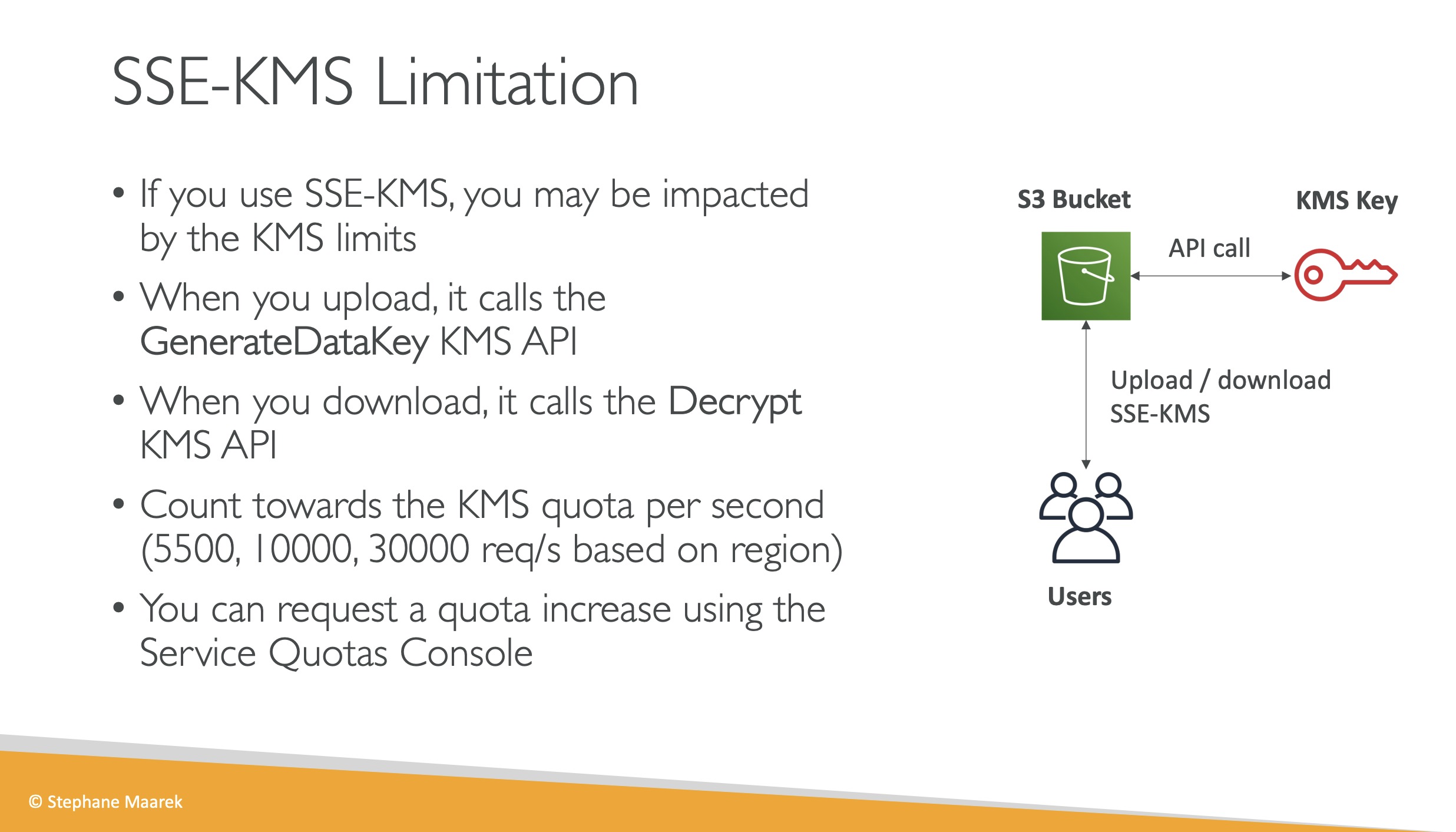 SSE-KMS Limitation

• If you use SSE-KMS, you may be impacted by the KMS limits
• When you upload, it calls the GenerateDataKey KMS API
• When you download, it calls the Decrypt KMS API
• Count towards the KMS quota per second (5500, 10000, 30000 req/s based on region)
• You can request a quota increase using the Service Quotas Console

S3 Bucket
KMS Key
API call
Upload / download SSE-KMS
Users

© Stephane Maarek